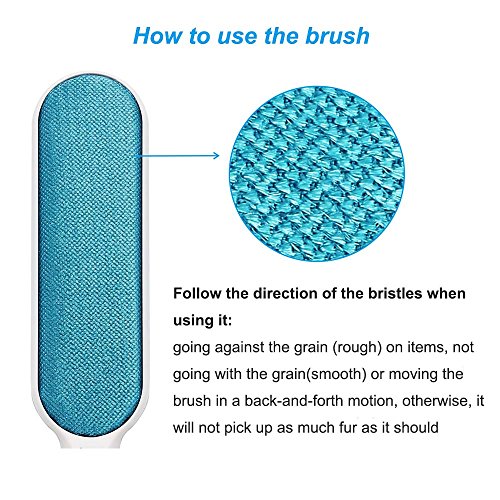 How to use the brush

Follow the direction of the bristles when using it:

going against the grain (rough) on items, not going with the grain(smooth) or moving the brush in a back-and-forth motion, otherwise, it will not pick up as much fur as it should